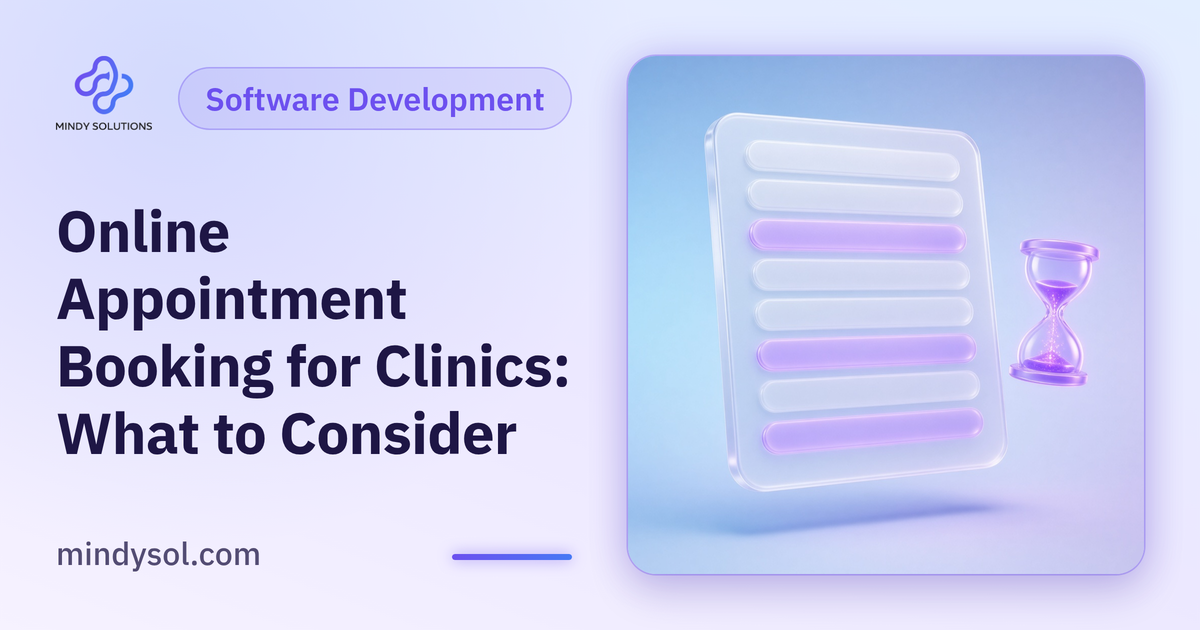 MINDY SOLUTIONS

Software Development

Online Appointment Booking for Clinics: What to Consider

mindysol.com